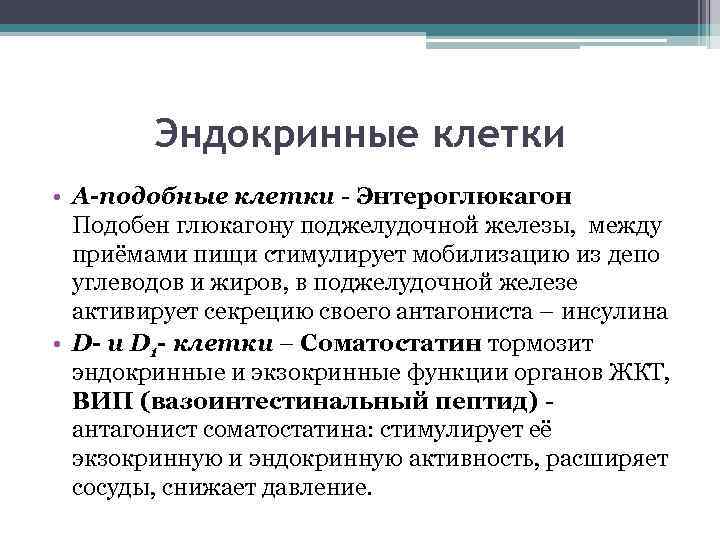 Эндокринные клетки

• А-подобные клетки - Энтероглюкагон Подобен глюкагону поджелудочной железы, между приёмами пищи стимулирует мобилизацию из депо углеводов и жиров, в поджелудочной железе активирует секрецию своего антагониста – инсулина

• D- и $D_1$- клетки – Соматостатин тормозит эндокринные и экзокринные функции органов ЖКТ, ВИП (вазоинтестинальный пептид) - антагонист соматостатина: стимулирует её экзокринную и эндокринную активность, расширяет сосуды, снижает давление.